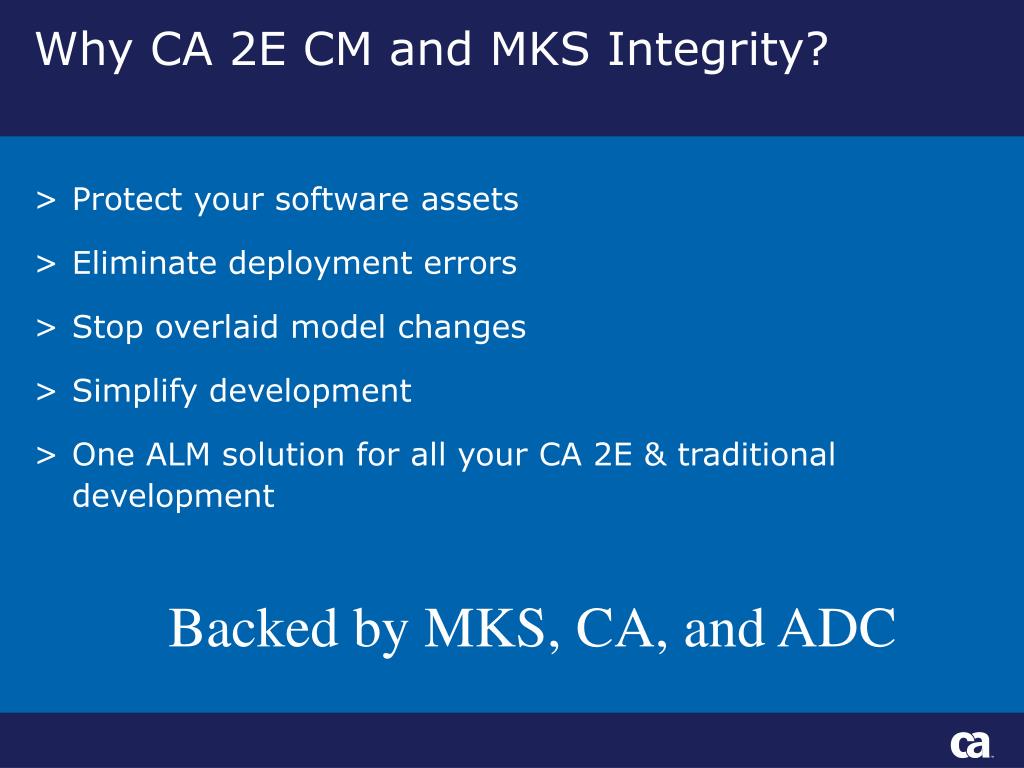 Why CA 2E CM and MKS Integrity?

> Protect your software assets

> Eliminate deployment errors

> Stop overlaid model changes

> Simplify development

> One ALM solution for all your CA 2E & traditional development

Backed by MKS, CA, and ADC

ca